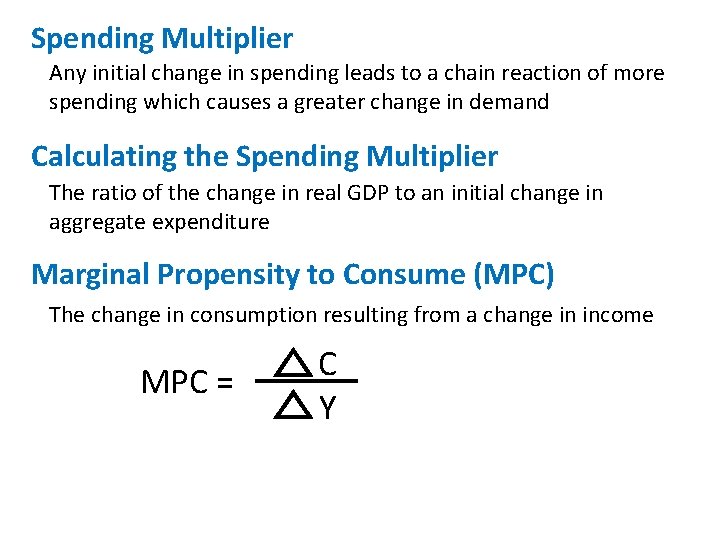 Spending Multiplier

Any initial change in spending leads to a chain reaction of more spending which causes a greater change in demand

Calculating the Spending Multiplier

The ratio of the change in real GDP to an initial change in aggregate expenditure

Marginal Propensity to Consume (MPC)

The change in consumption resulting from a change in income

$MPC = \frac{\Delta C}{\Delta Y}$